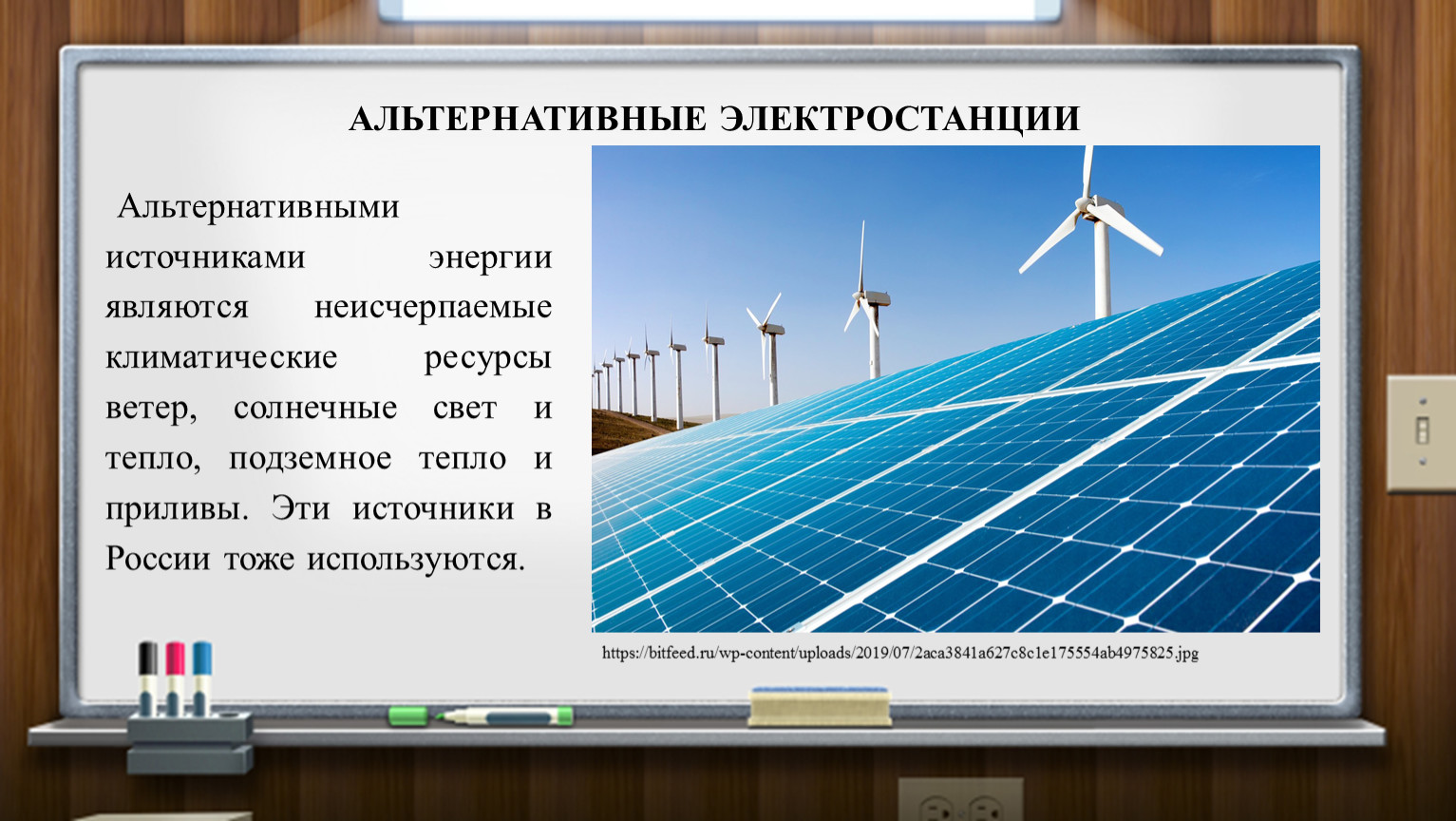 АЛЬТЕРНАТИВНЫЕ ЭЛЕКТРОСТАНЦИИ

Альтернативными источниками энергии являются неисчерпаемые климатические ресурсы ветер, солнечные свет и тепло, подземное тепло и приливы. Эти источники в России тоже используются.

https://bitfeed.ru/wp-content/uploads/2019/07/2aca3841a627c8c1e175554ab4975825.jpg